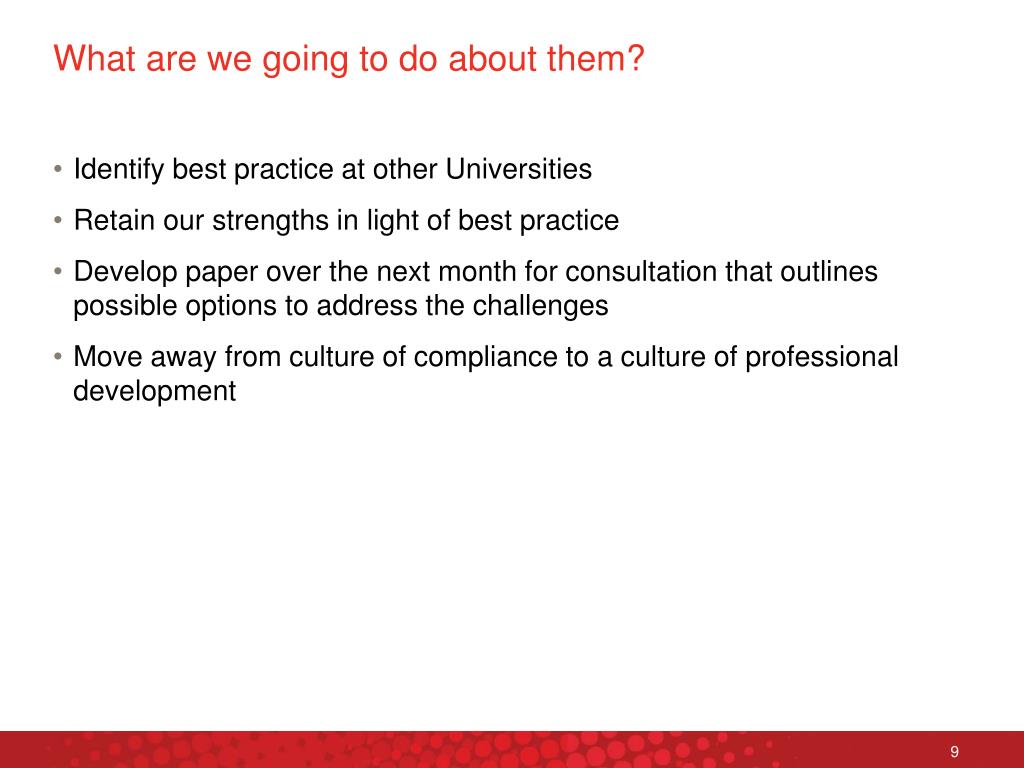 What are we going to do about them?

• Identify best practice at other Universities

• Retain our strengths in light of best practice

• Develop paper over the next month for consultation that outlines possible options to address the challenges

• Move away from culture of compliance to a culture of professional development

9